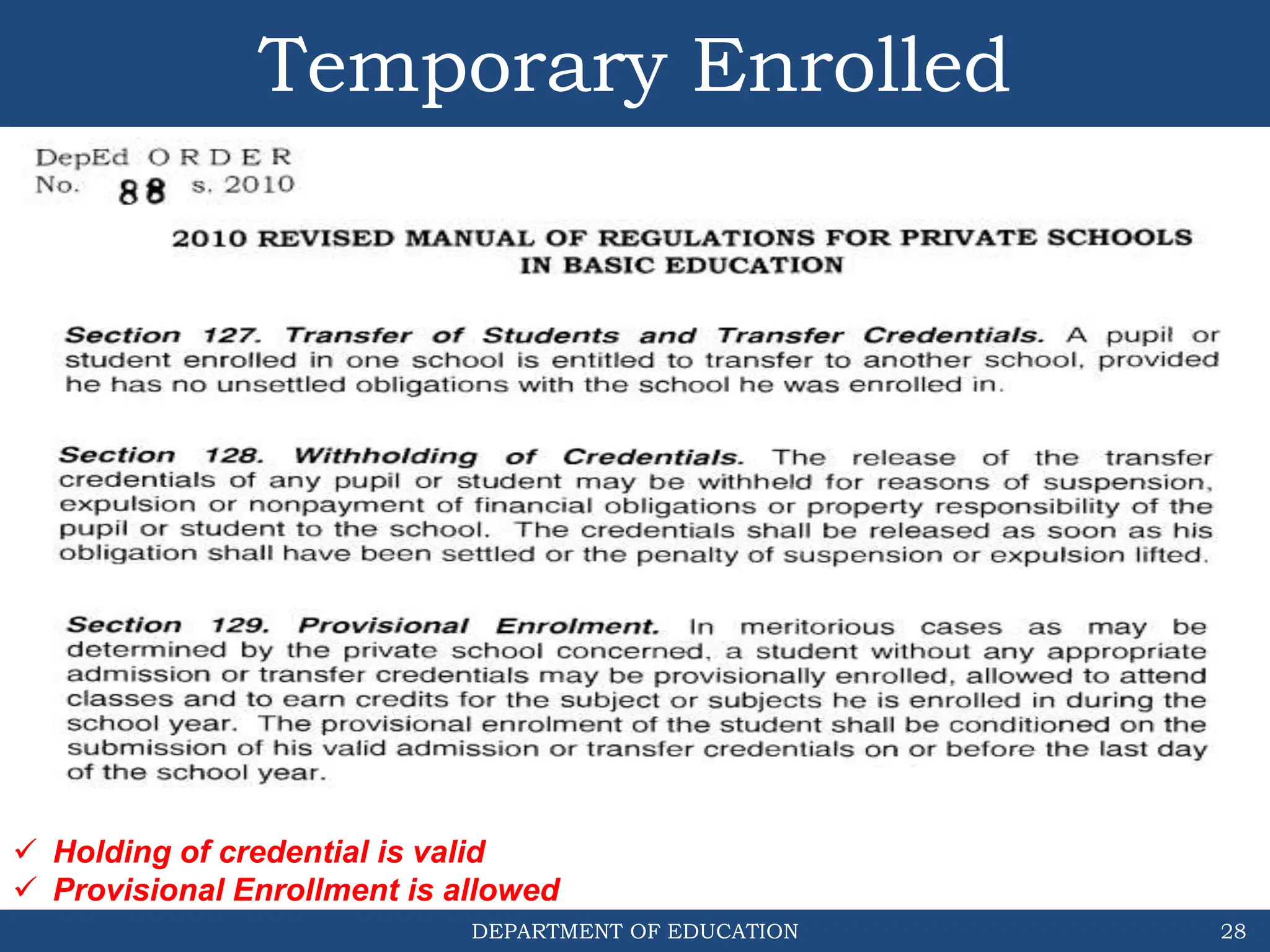 Temporary Enrolled

DepEd ORDER
No. 88 s. 2010

2010 REVISED MANUAL OF REGULATIONS FOR PRIVATE SCHOOLS IN BASIC EDUCATION

Section 127. Transfer of Students and Transfer Credentials. A pupil or student enrolled in one school is entitled to transfer to another school, provided he has no unsettled obligations with the school he was enrolled in.

Section 128. Withholding of Credentials. The release of the transfer credentials of any pupil or student may be withheld for reasons of suspension, expulsion or nonpayment of financial obligations or property responsibility of the pupil or student to the school. The credentials shall be released as soon as his obligation shall have been settled or the penalty of suspension or expulsion lifted.

Section 129. Provisional Enrolment. In meritorious cases as may be determined by the private school concerned, a student without any appropriate admission or transfer credentials may be provisionally enrolled, allowed to attend classes and to earn credits for the subject or subjects he is enrolled in during the school year. The provisional enrolment of the student shall be conditioned on the submission of his valid admission or transfer credentials on or before the last day of the school year.

✓ Holding of credential is valid
✓ Provisional Enrollment is allowed

DEPARTMENT OF EDUCATION 28